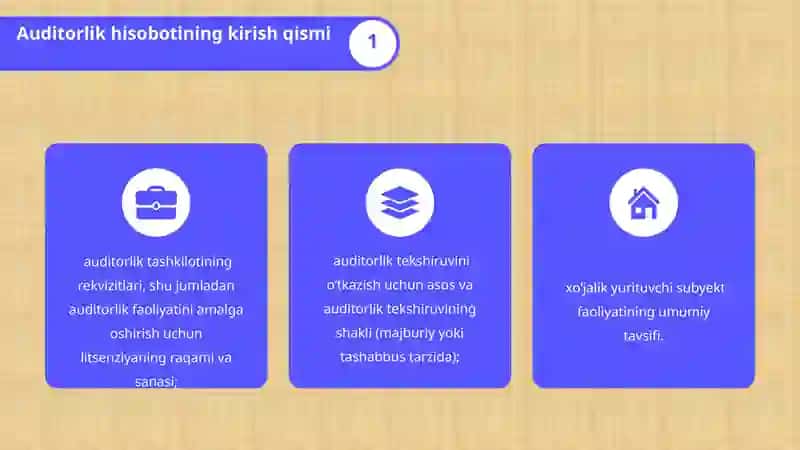 Auditorlik hisobotining kirish qismi

1

auditorlik tashkilotining rekvizitlari, shu jumladan auditorlik faoliyatini amalga oshirish uchun litsenziyaning raqami va sanasi;

auditorlik tekshiruvini o'tkazish uchun asos va auditorlik tekshiruvining shakli (majburiy yoki tashabbus tarzida);

xo'jalik yurituvchi subyekt faoliyatining umumiy tavsifi.